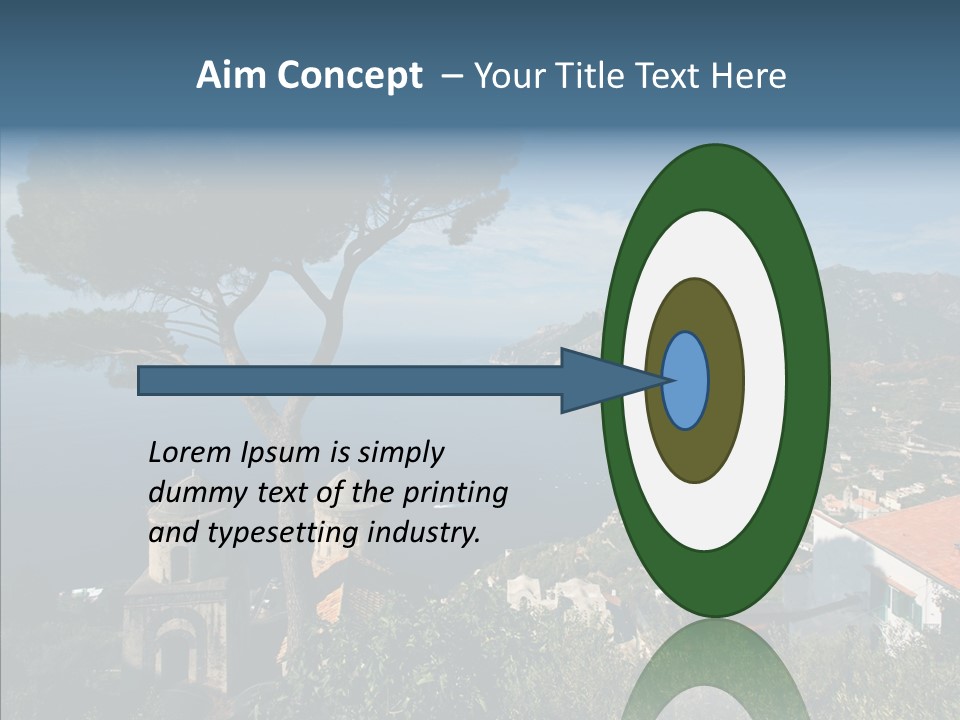 Aim Concept – Your Title Text Here

Lorem Ipsum is simply dummy text of the printing and typesetting industry.